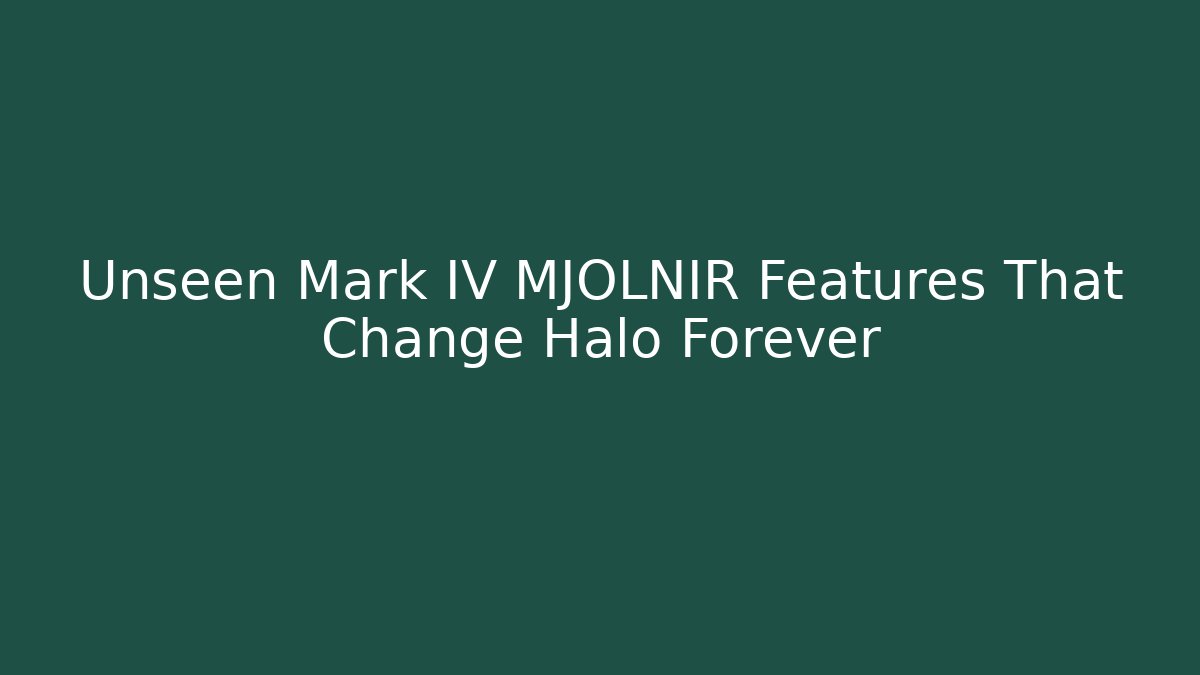 Unseen Mark IV MJOLNIR Features That Change Halo Forever